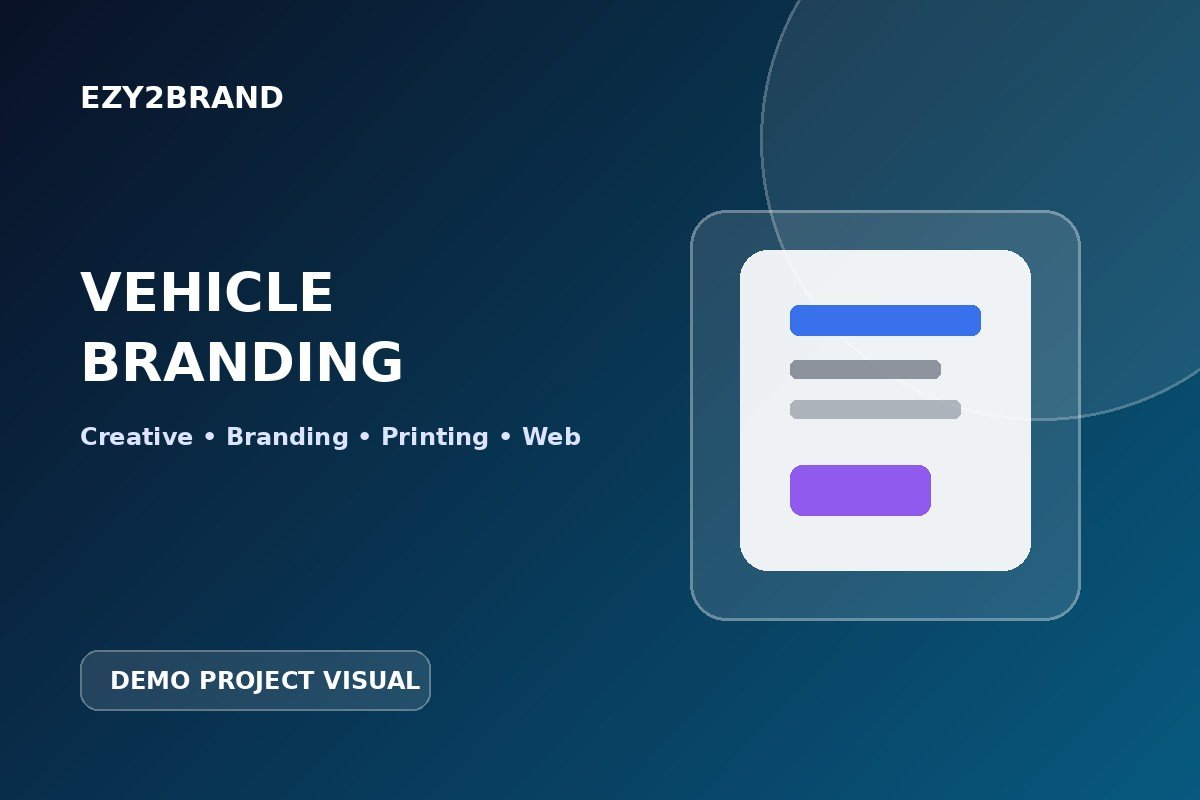 EZY2BRAND

VEHICLE BRANDING

Creative • Branding • Printing • Web

DEMO PROJECT VISUAL